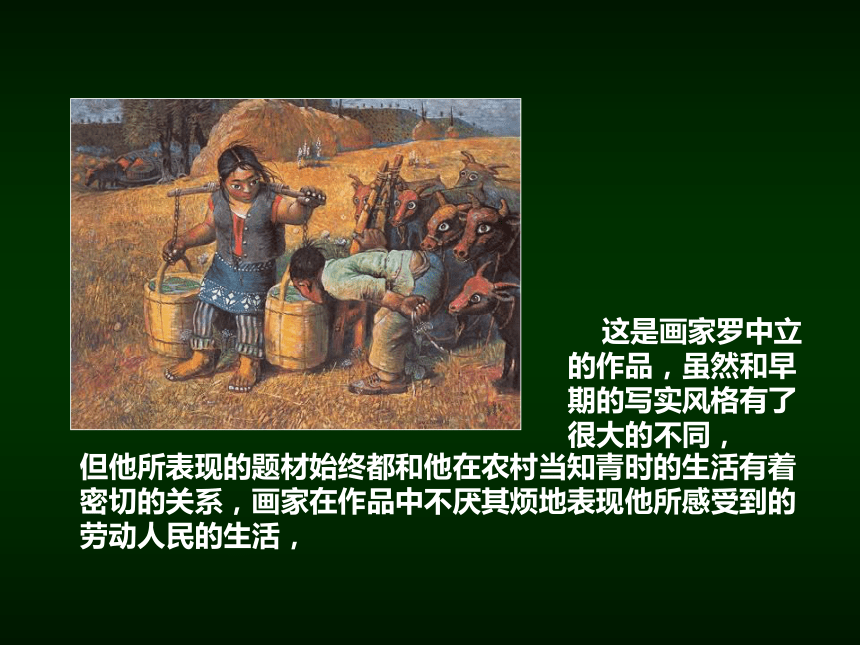 这是画家罗中立的作品，虽然和早期的写实风格有了很大的不同，但他所表现的题材始终都和他在农村当知青时的生活有着密切的关系，画家在作品中不厌其烦地表现他所感受到的劳动人民的生活，